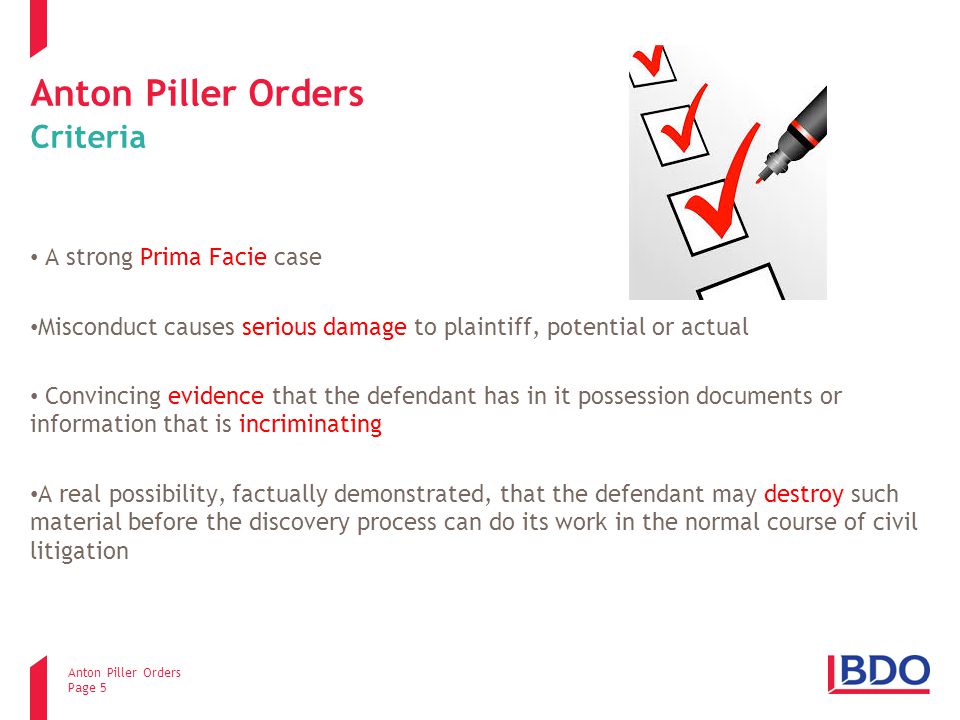 Anton Piller Orders
Criteria

• A strong Prima Facie case

•Misconduct causes serious damage to plaintiff, potential or actual

• Convincing evidence that the defendant has in it possession documents or information that is incriminating

•A real possibility, factually demonstrated, that the defendant may destroy such material before the discovery process can do its work in the normal course of civil litigation

Anton Piller Orders
Page 5

BDO